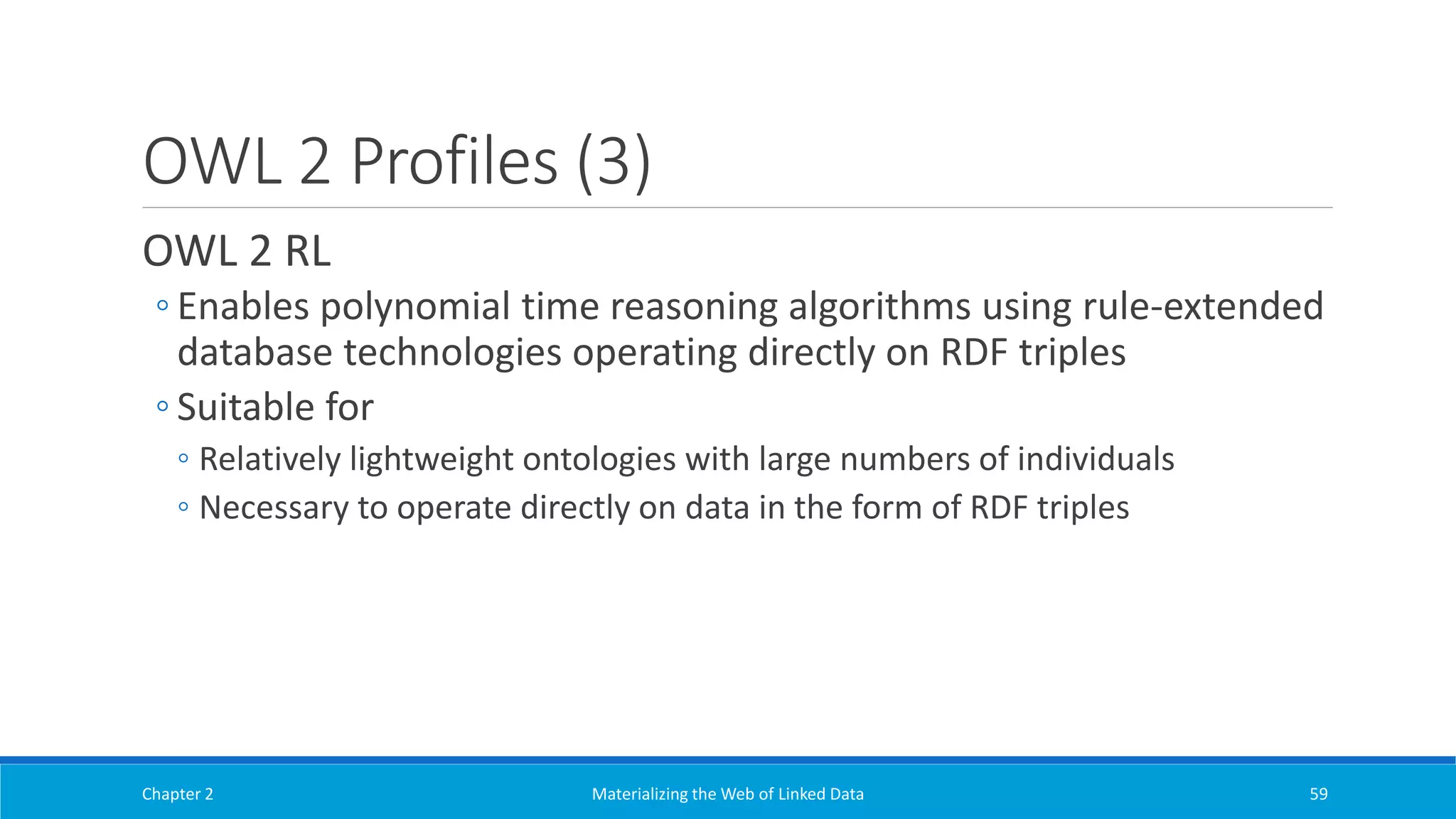 OWL 2 Profiles (3)

OWL 2 RL

◦ Enables polynomial time reasoning algorithms using rule-extended database technologies operating directly on RDF triples

◦ Suitable for

◦ Relatively lightweight ontologies with large numbers of individuals

◦ Necessary to operate directly on data in the form of RDF triples

Chapter 2    Materializing the Web of Linked Data    59